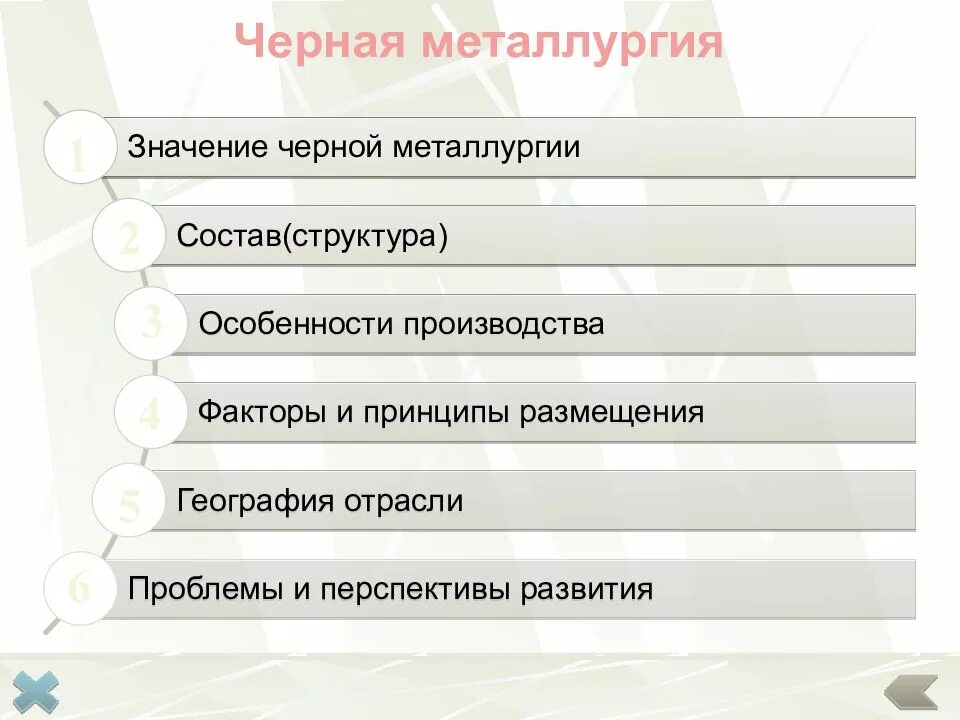 Черная металлургия

1 Значение черной металлургии

2 Состав(структура)

3 Особенности производства

4 Факторы и принципы размещения

5 География отрасли

6 Проблемы и перспективы развития